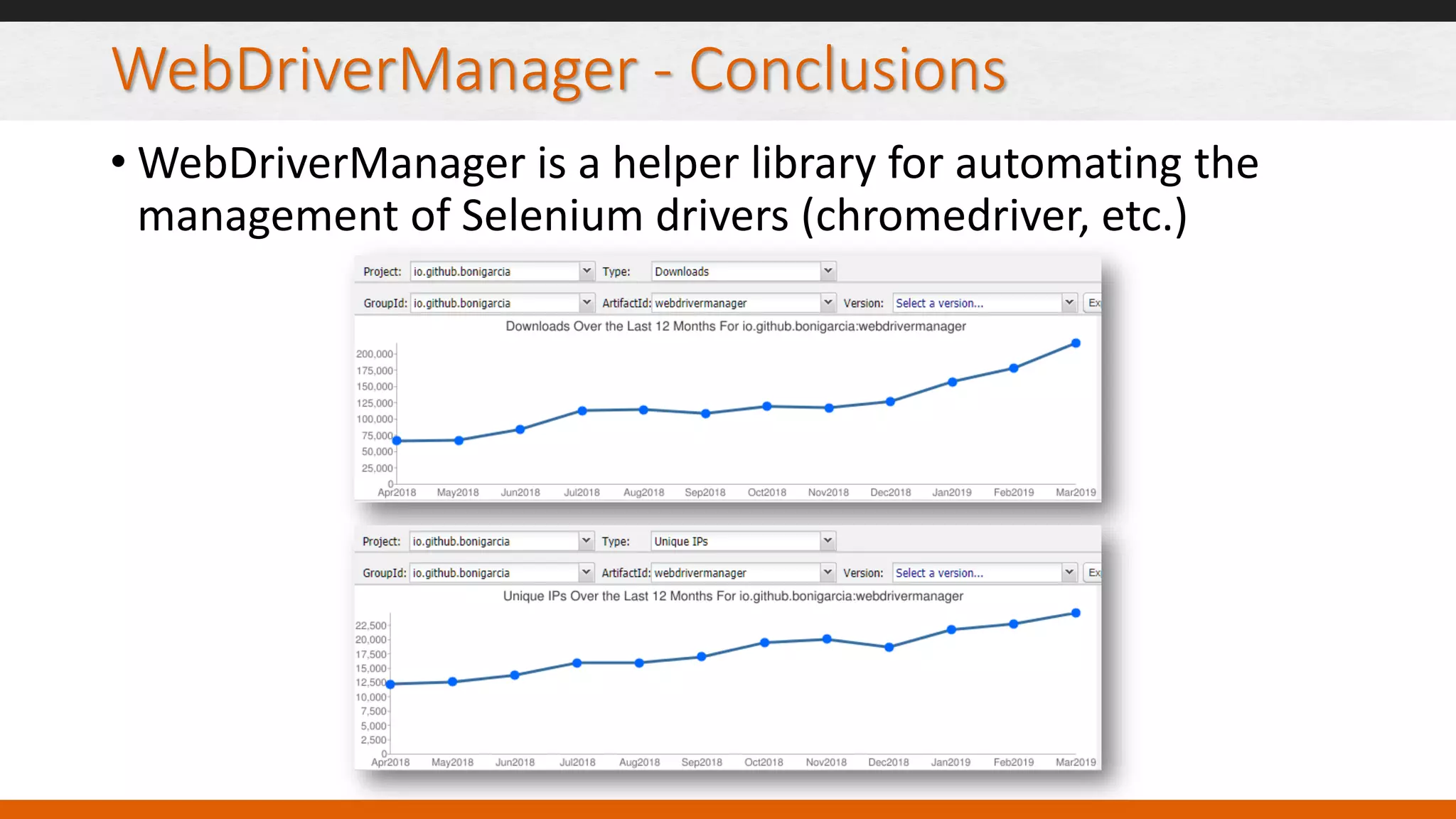 WebDriverManager - Conclusions

• WebDriverManager is a helper library for automating the management of Selenium drivers (chromedriver, etc.)

Project: io.github.bonigarcia Type: Downloads

GroupId: io.github.bonigarcia ArtifactId: webdrivermanager Version: Select a version... Ex

Downloads Over the Last 12 Months For io.github.bonigarcia:webdrivermanager

200,000
175,000
150,000
125,000
100,000
75,000
50,000
25,000
0

Apr2018 May2018 Jun2018 Jul2018 Aug2018 Sep2018 Oct2018 Nov2018 Dec2018 Jan2019 Feb2019 Mar2019

Project: io.github.bonigarcia Type: Unique IPs

GroupId: io.github.bonigarcia ArtifactId: webdrivermanager Version: Select a version... Ex

Unique IPs Over the Last 12 Months For io.github.bonigarcia:webdrivermanager

22,500
20,000
17,500
15,000
12,500
10,000
7,500
5,000
2,500
0

Apr2018 May2018 Jun2018 Jul2018 Aug2018 Sep2018 Oct2018 Nov2018 Dec2018 Jan2019 Feb2019 Mar2019